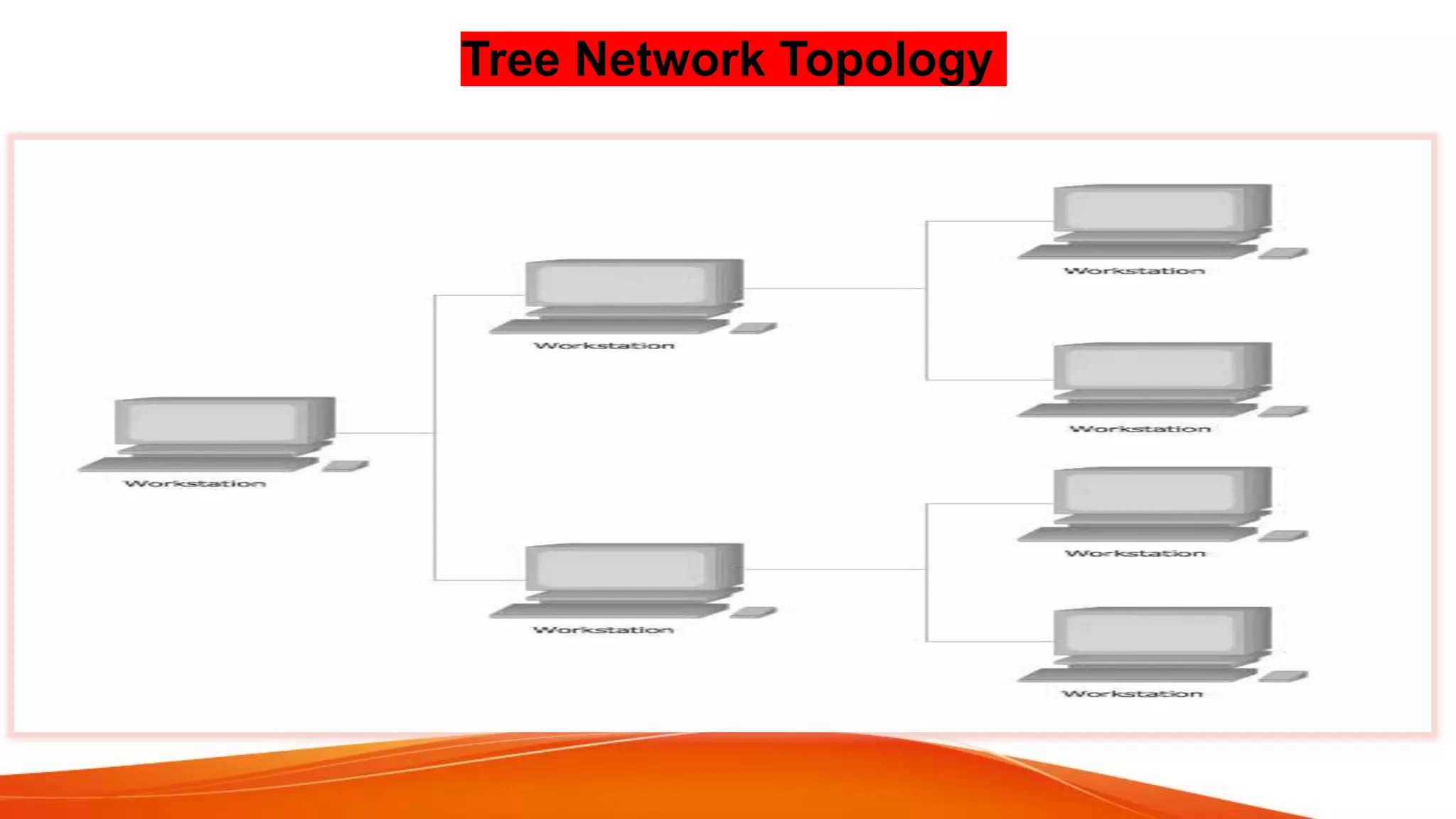 Tree Network Topology

Workstation

Workstation

Workstation

Workstation

Workstation

Workstation

Workstation